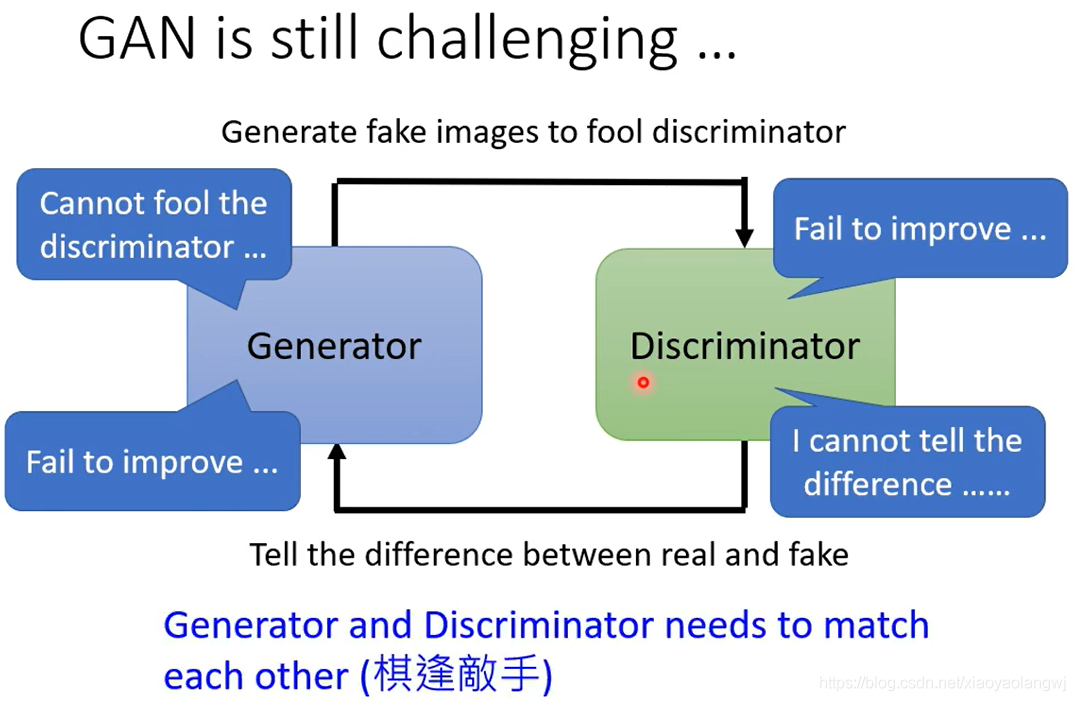 GAN is still challenging ...

Generate fake images to fool discriminator

Cannot fool the discriminator ...

Fail to improve ...

Generator

Discriminator

Fail to improve ...

I cannot tell the difference ......

Tell the difference between real and fake

Generator and Discriminator needs to match each other (棋逢敵手)

https://blog.csdn.net/xiaoyaolangwj